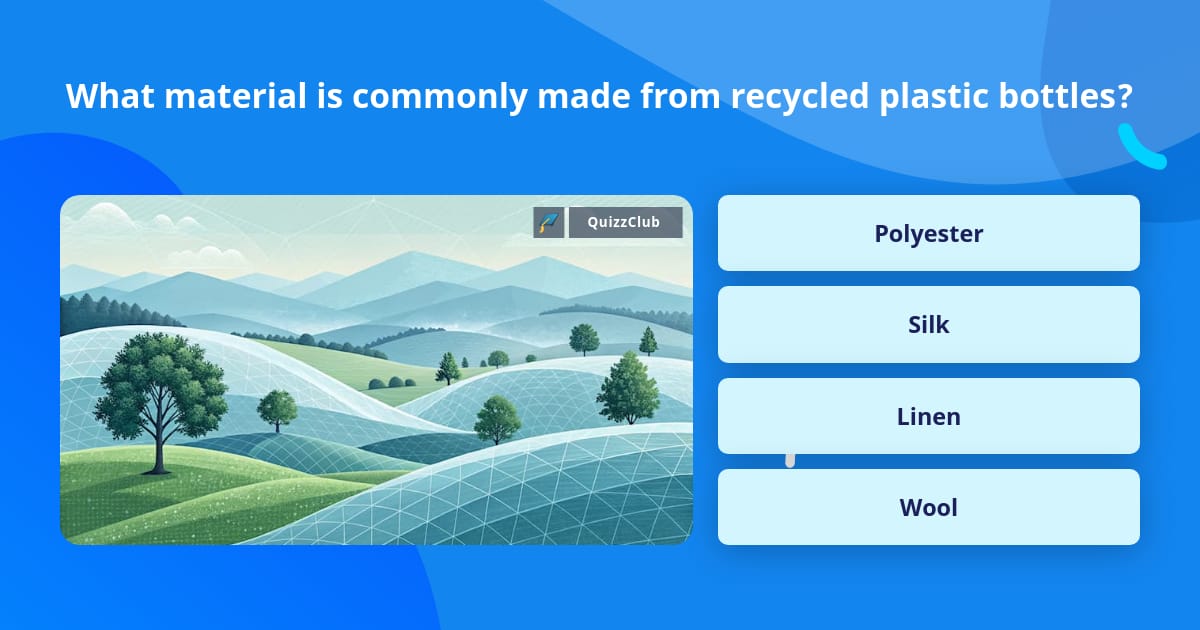 What material is commonly made from recycled plastic bottles?

QuizzClub

Polyester

Silk

Linen

Wool